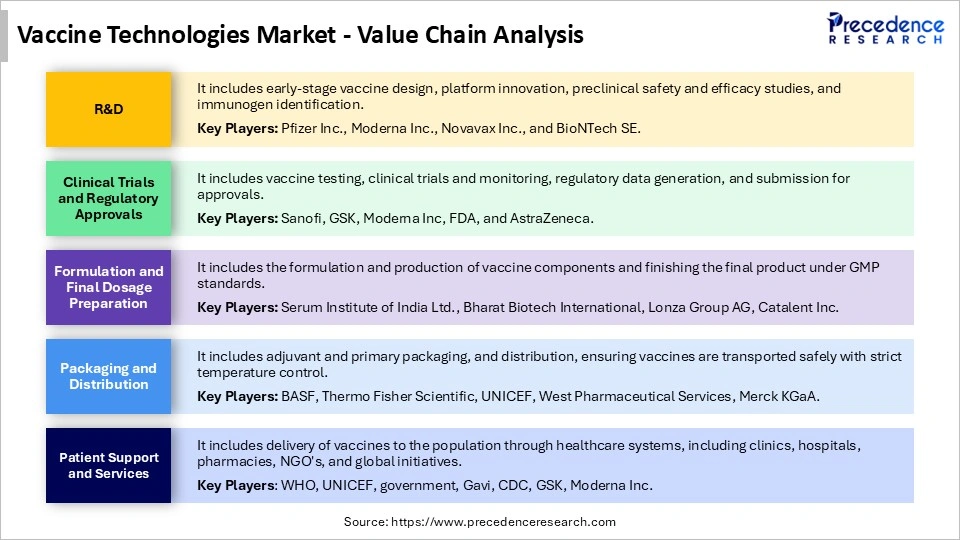 Vaccine Technologies Market - Value Chain Analysis

Precedence RESEARCH

R&D

It includes early-stage vaccine design, platform innovation, preclinical safety and efficacy studies, and immunogen identification.

Key Players: Pfizer Inc., Moderna Inc., Novavax Inc., and BioNTech SE.

Clinical Trials and Regulatory Approvals

It includes vaccine testing, clinical trials and monitoring, regulatory data generation, and submission for approvals.

Key Players: Sanofi, GSK, Moderna Inc, FDA, and AstraZeneca.

Formulation and Final Dosage Preparation

It includes the formulation and production of vaccine components and finishing the final product under GMP standards.

Key Players: Serum Institute of India Ltd., Bharat Biotech International, Lonza Group AG, Catalent Inc.

Packaging and Distribution

It includes adjuvant and primary packaging, and distribution, ensuring vaccines are transported safely with strict temperature control.

Key Players: BASF, Thermo Fisher Scientific, UNICEF, West Pharmaceutical Services, Merck KGaA.

Patient Support and Services

It includes delivery of vaccines to the population through healthcare systems, including clinics, hospitals, pharmacies, NGO's, and global initiatives.

Key Players: WHO, UNICEF, government, Gavi, CDC, GSK, Moderna Inc.

Source: https://www.precedenceresearch.com